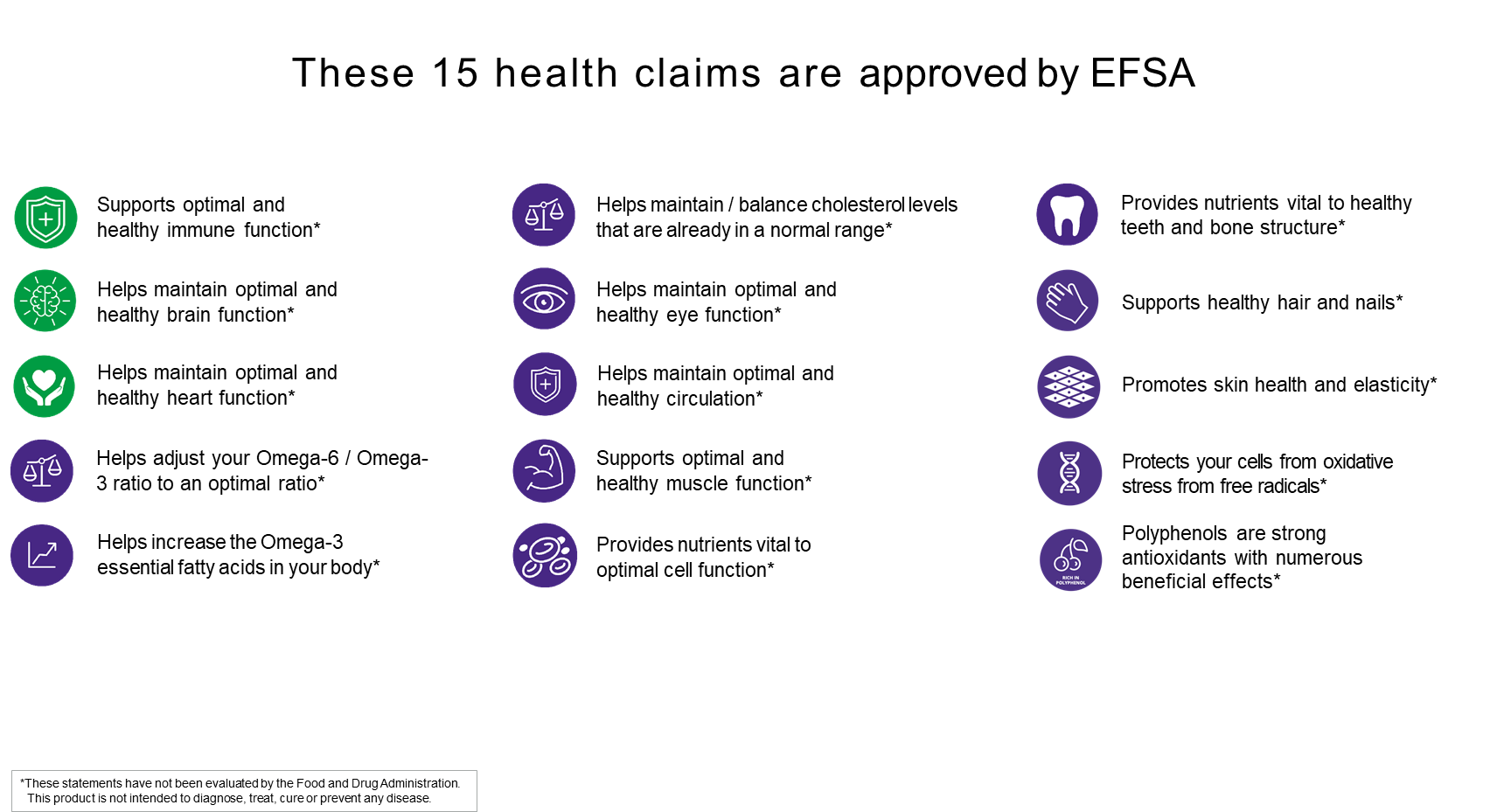 These 15 health claims are approved by EFSA

Supports optimal and healthy immune function*

Helps maintain optimal and healthy brain function*

Helps maintain optimal and healthy heart function*

Helps adjust your Omega-6 / Omega-3 ratio to an optimal ratio*

Helps increase the Omega-3 essential fatty acids in your body*

Helps maintain / balance cholesterol levels that are already in a normal range*

Helps maintain optimal and healthy eye function*

Helps maintain optimal and healthy circulation*

Supports optimal and healthy muscle function*

Provides nutrients vital to optimal cell function*

Provides nutrients vital to healthy teeth and bone structure*

Supports healthy hair and nails*

Promotes skin health and elasticity*

Protects your cells from oxidative stress from free radicals*

RICH IN POLYPHENOL

Polyphenols are strong antioxidants with numerous beneficial effects*

*These statements have not been evaluated by the Food and Drug Administration. This product is not intended to diagnose, treat, cure or prevent any disease.